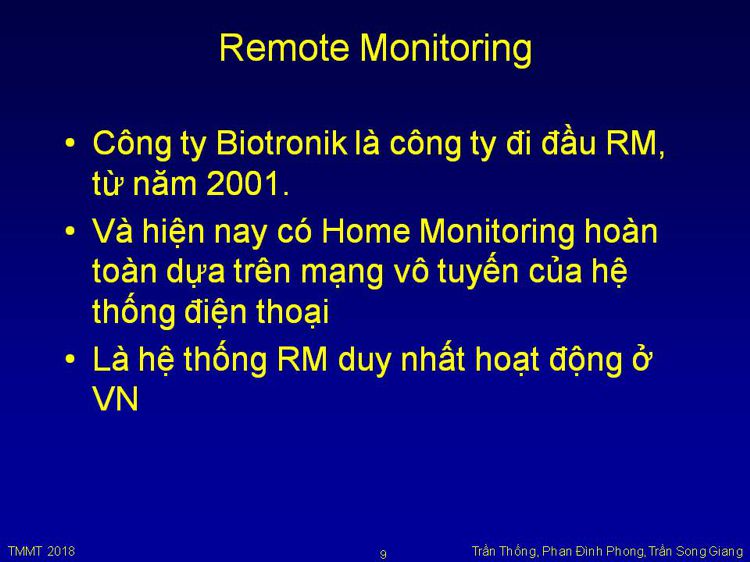 Remote Monitoring

• Công ty Biotronik là công ty đi đầu RM, từ năm 2001.
• Và hiện nay có Home Monitoring hoàn toàn dựa trên mạng vô tuyến của hệ thống điện thoại
• Là hệ thống RM duy nhất hoạt động ở VN

TMMT 2018

9

Trần Thống, Phan Đình Phong, Trần Song Giang